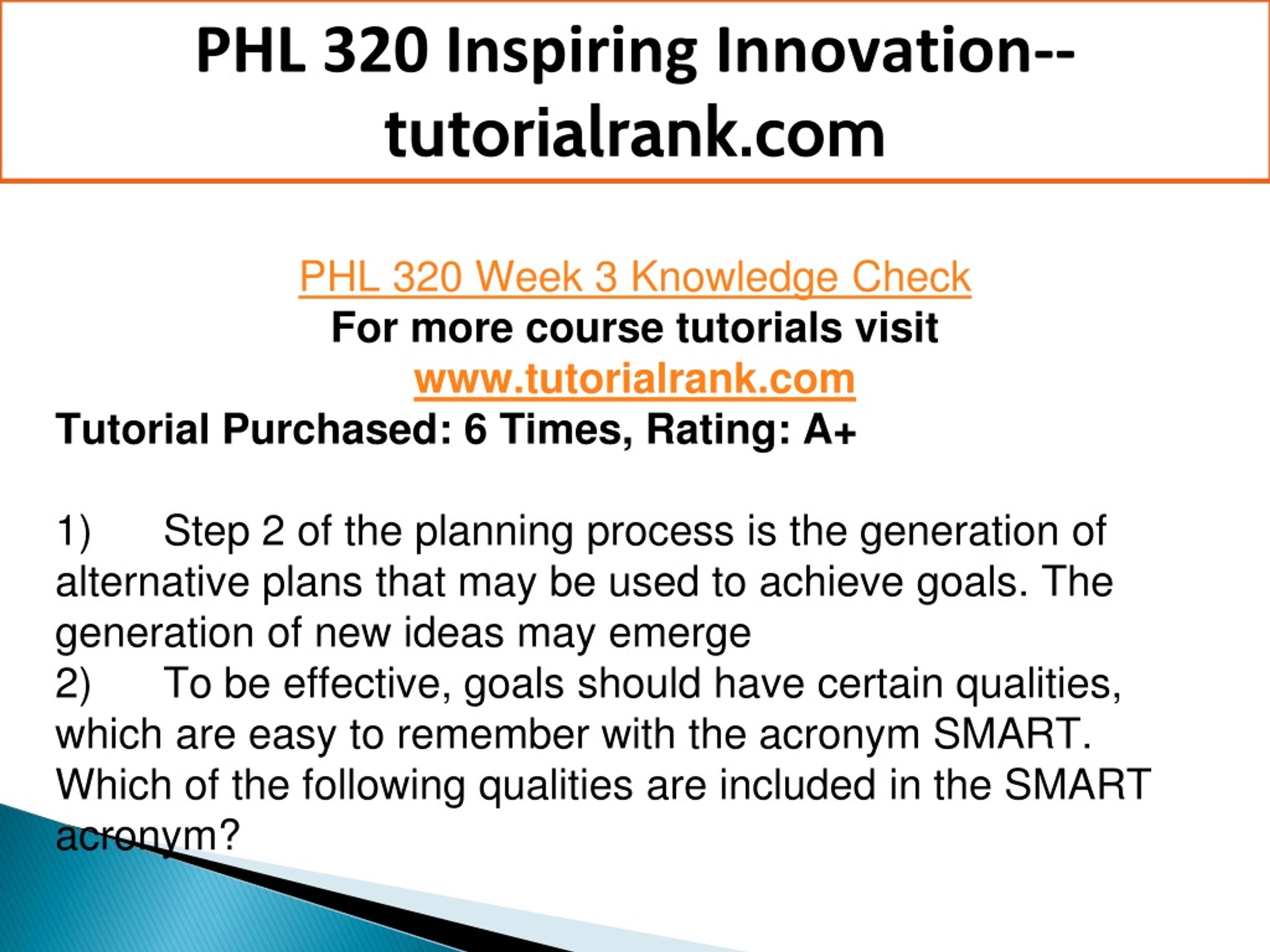 PHL 320 Inspiring Innovation--tutorialrank.com

PHL 320 Week 3 Knowledge Check
For more course tutorials visit
www.tutorialrank.com
Tutorial Purchased: 6 Times, Rating: A+

1) Step 2 of the planning process is the generation of alternative plans that may be used to achieve goals. The generation of new ideas may emerge
2) To be effective, goals should have certain qualities, which are easy to remember with the acronym SMART. Which of the following qualities are included in the SMART acronym?